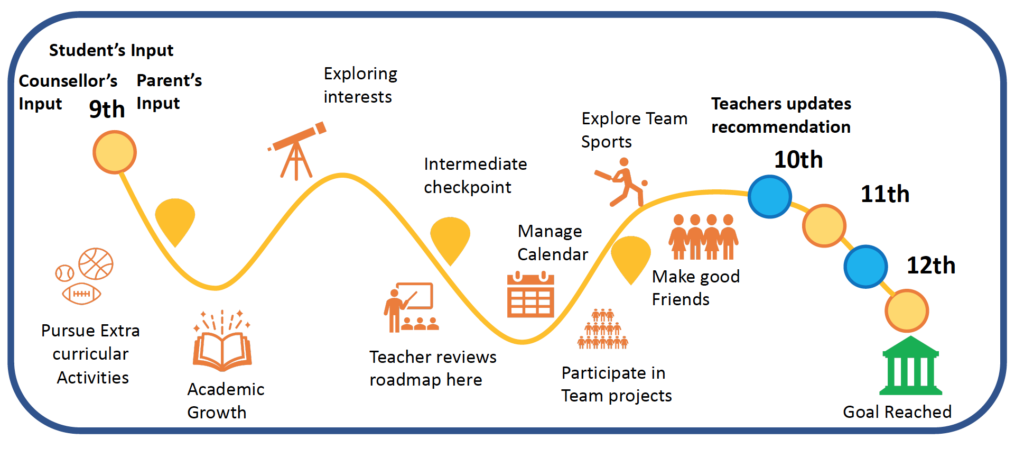 Student's Input
Counsellor's Input
Parent's Input
9th

Exploring interests

Intermediate checkpoint

Explore Team Sports

Teachers updates recommendation

10th

11th

12th

Manage Calendar

Make good Friends

Pursue Extra curricular Activities

Academic Growth

Teacher reviews roadmap here

Participate in Team projects

Goal Reached